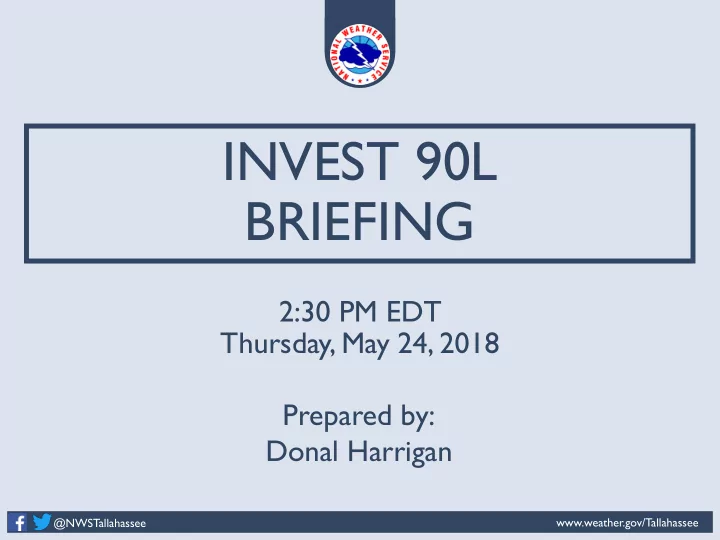 NATIONAL WEATHER SERVICE

INVEST 90L
BRIEFING

2:30 PM EDT
Thursday, May 24, 2018

Prepared by:
Donal Harrigan

@NWSTallahassee

www.weather.gov/Tallahassee